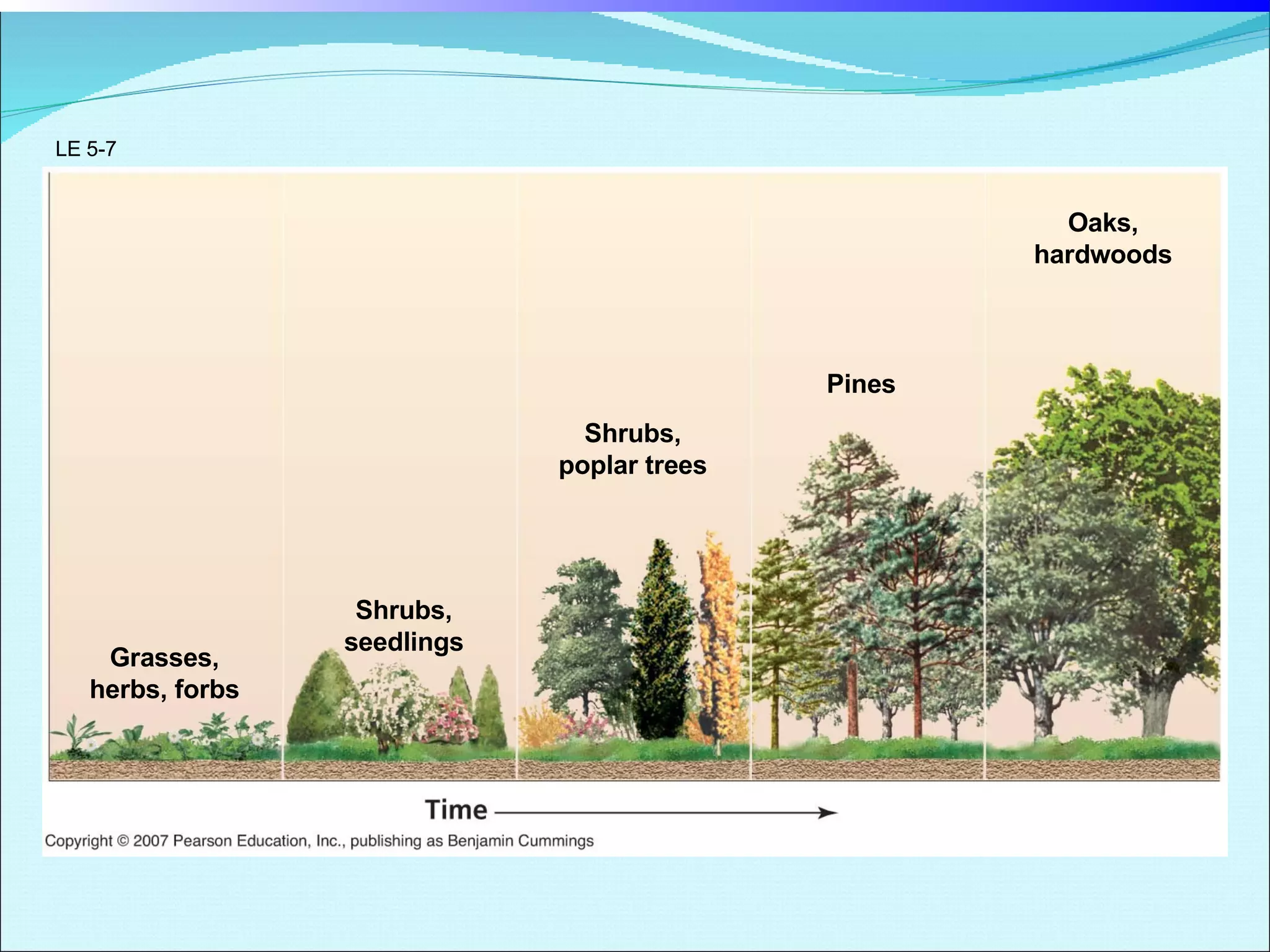 LE 5-7

Grasses, herbs, forbs

Shrubs, seedlings

Shrubs, poplar trees

Pines

Oaks, hardwoods

Time

Copyright © 2007 Pearson Education, Inc., publishing as Benjamin Cummings